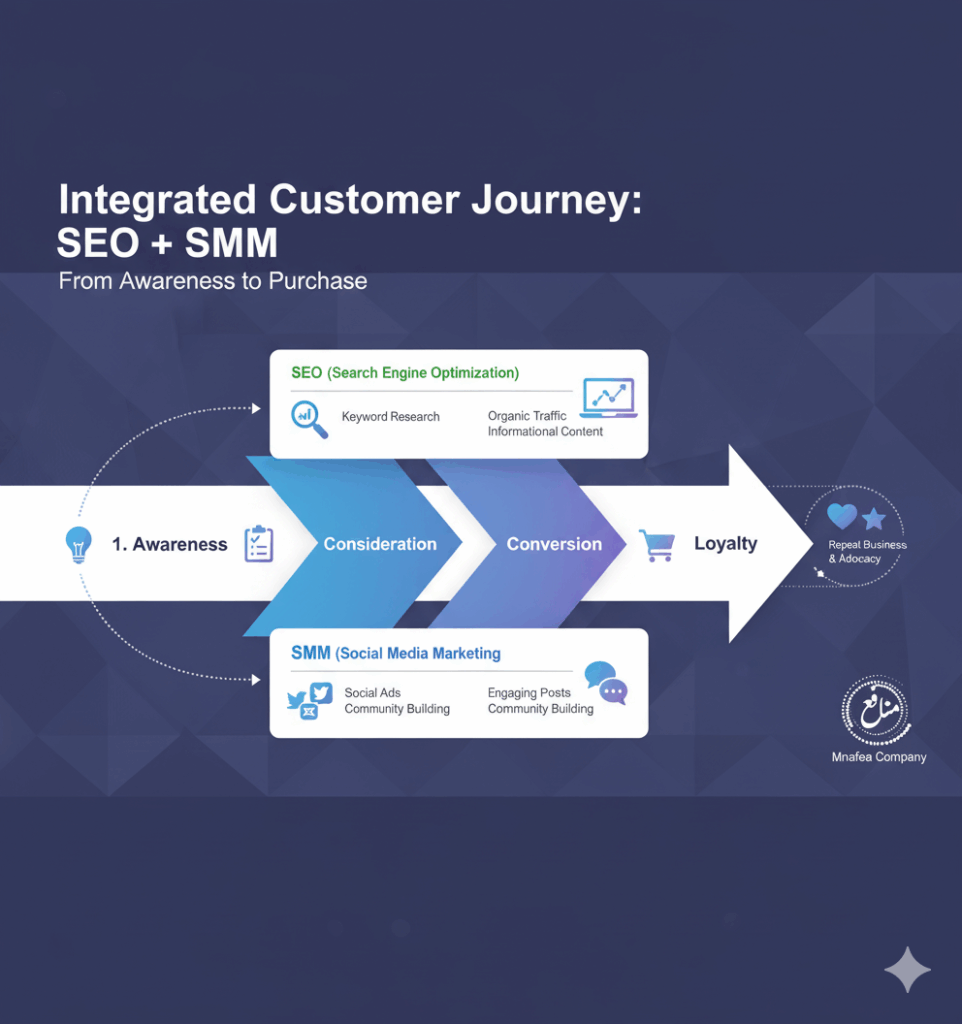 Integrated Customer Journey: SEO + SMM
From Awareness to Purchase

SEO (Search Engine Optimization)
Keyword Research
Organic Traffic
Informational Content

1. Awareness
Consideration
Conversion
Loyalty
Repeat Business & Adocacy

SMM (Social Media Marketing
Social Ads
Community Building
Engaging Posts
Community Building

منافع
Mnafea Company